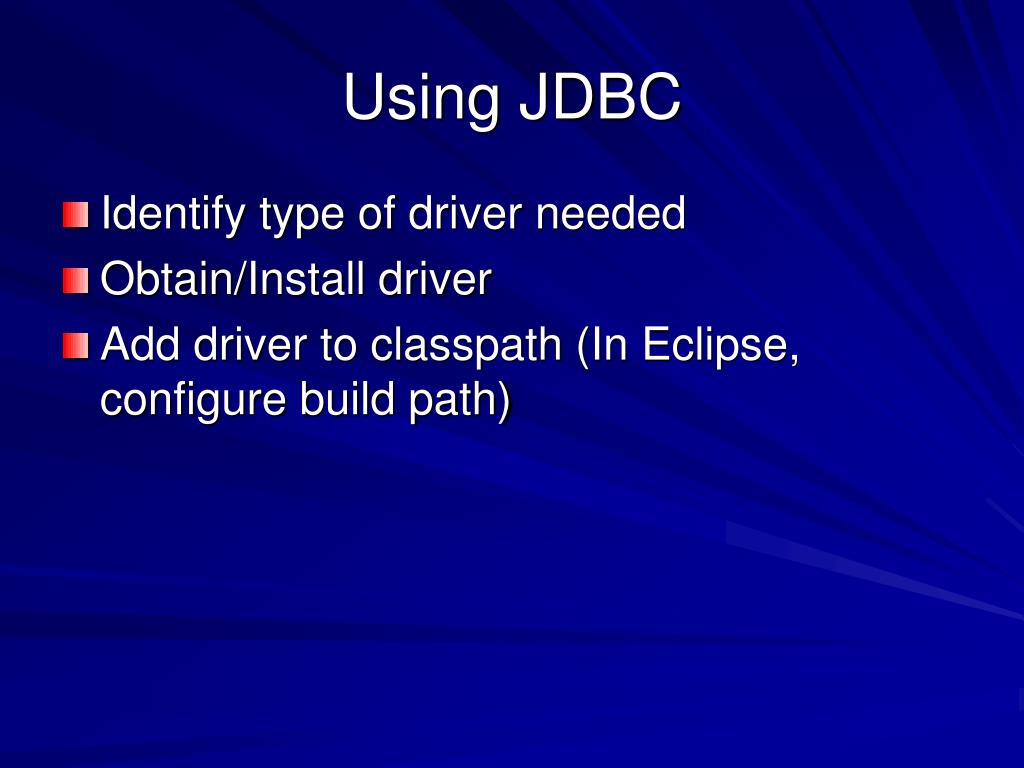 Using JDBC

Identify type of driver needed
Obtain/Install driver
Add driver to classpath (In Eclipse, configure build path)